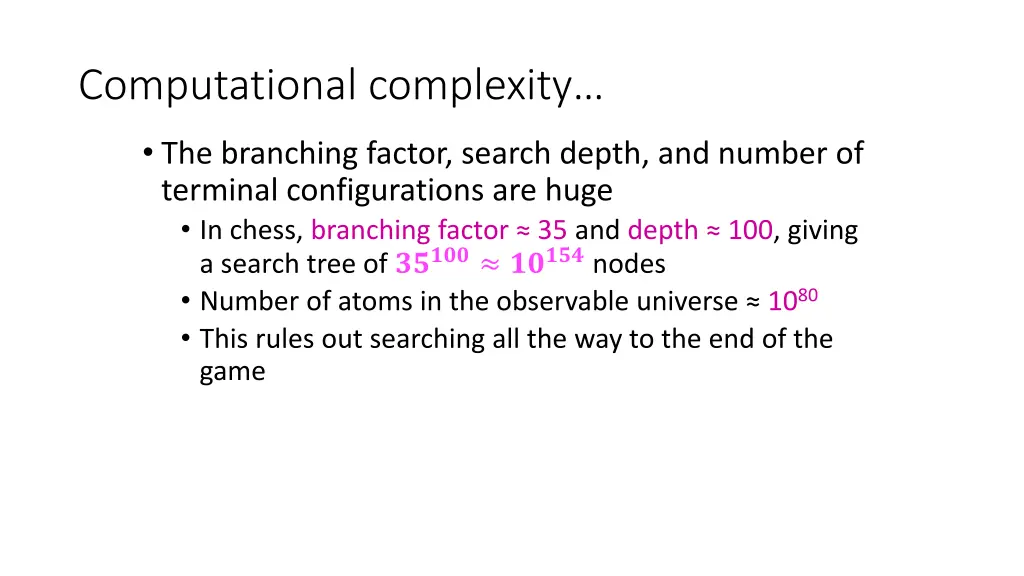 Computational complexity…

• The branching factor, search depth, and number of terminal configurations are huge
  • In chess, branching factor ≈ 35 and depth ≈ 100, giving a search tree of $35^{100} \approx 10^{154}$ nodes
  • Number of atoms in the observable universe ≈ $10^{80}$
  • This rules out searching all the way to the end of the game